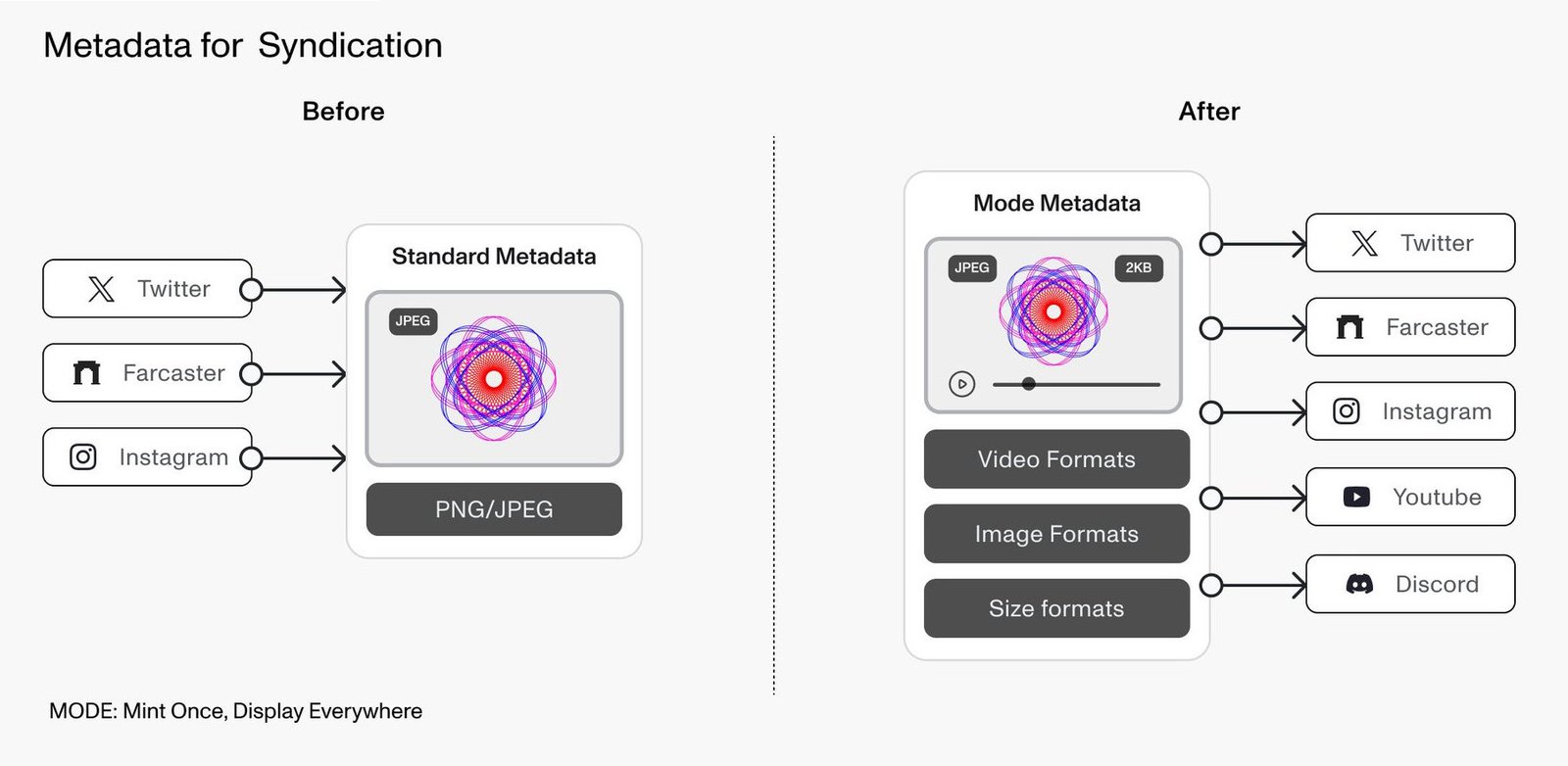 Metadata for Syndication

Before

Twitter

Farcaster

Instagram

Standard Metadata

JPEG

PNG/JPEG

After

Mode Metadata

JPEG

2KB

Video Formats

Image Formats

Size formats

Twitter

Farcaster

Instagram

Youtube

Discord

MODE: Mint Once, Display Everywhere